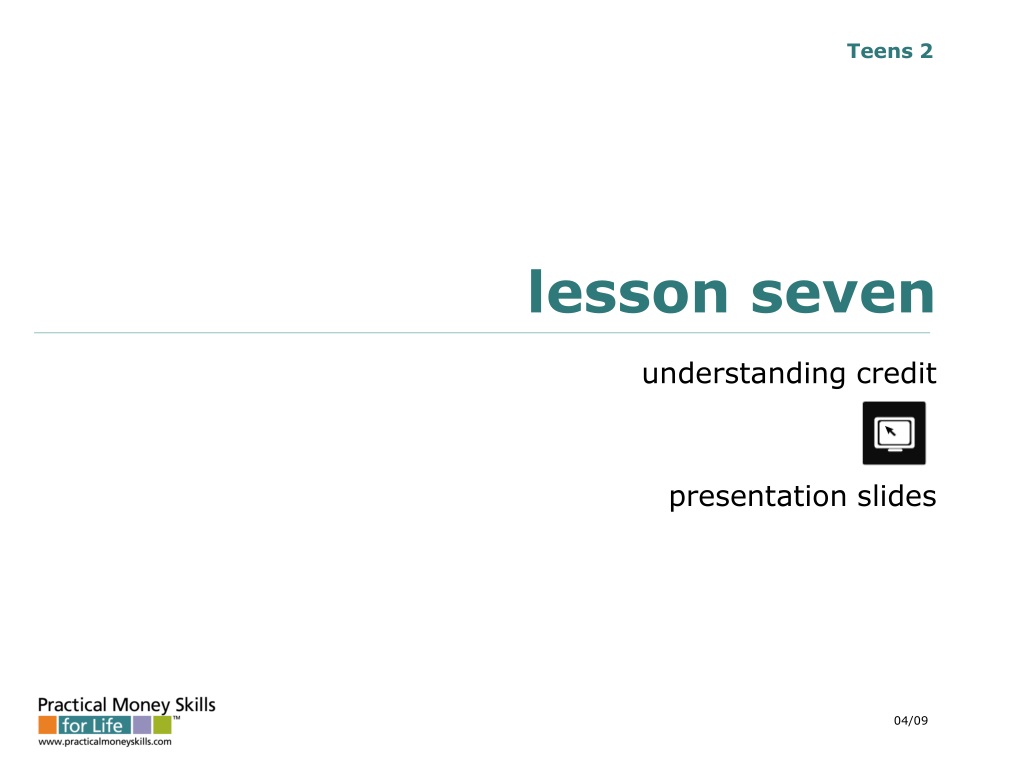 Teens 2

lesson seven

understanding credit

presentation slides

Practical Money Skills for Life™
www.practicalmoneyskills.com

04/09